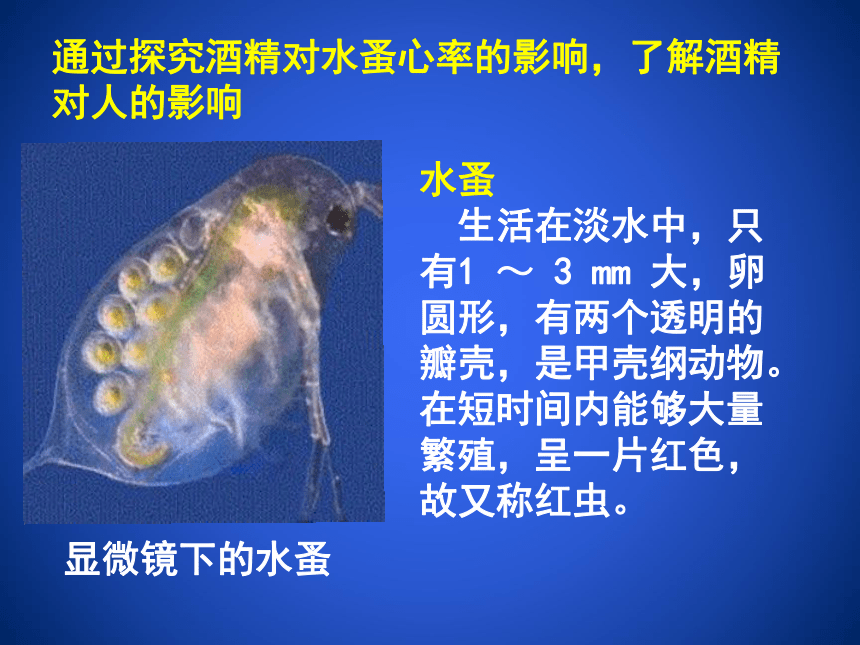 通过探究酒精对水蚤心率的影响，了解酒精对人的影响

水蚤

生活在淡水中，只有1 ～ 3 mm 大，卵圆形，有两个透明的瓣壳，是甲壳纲动物。在短时间内能够大量繁殖，呈一片红色，故又称红虫。

显微镜下的水蚤